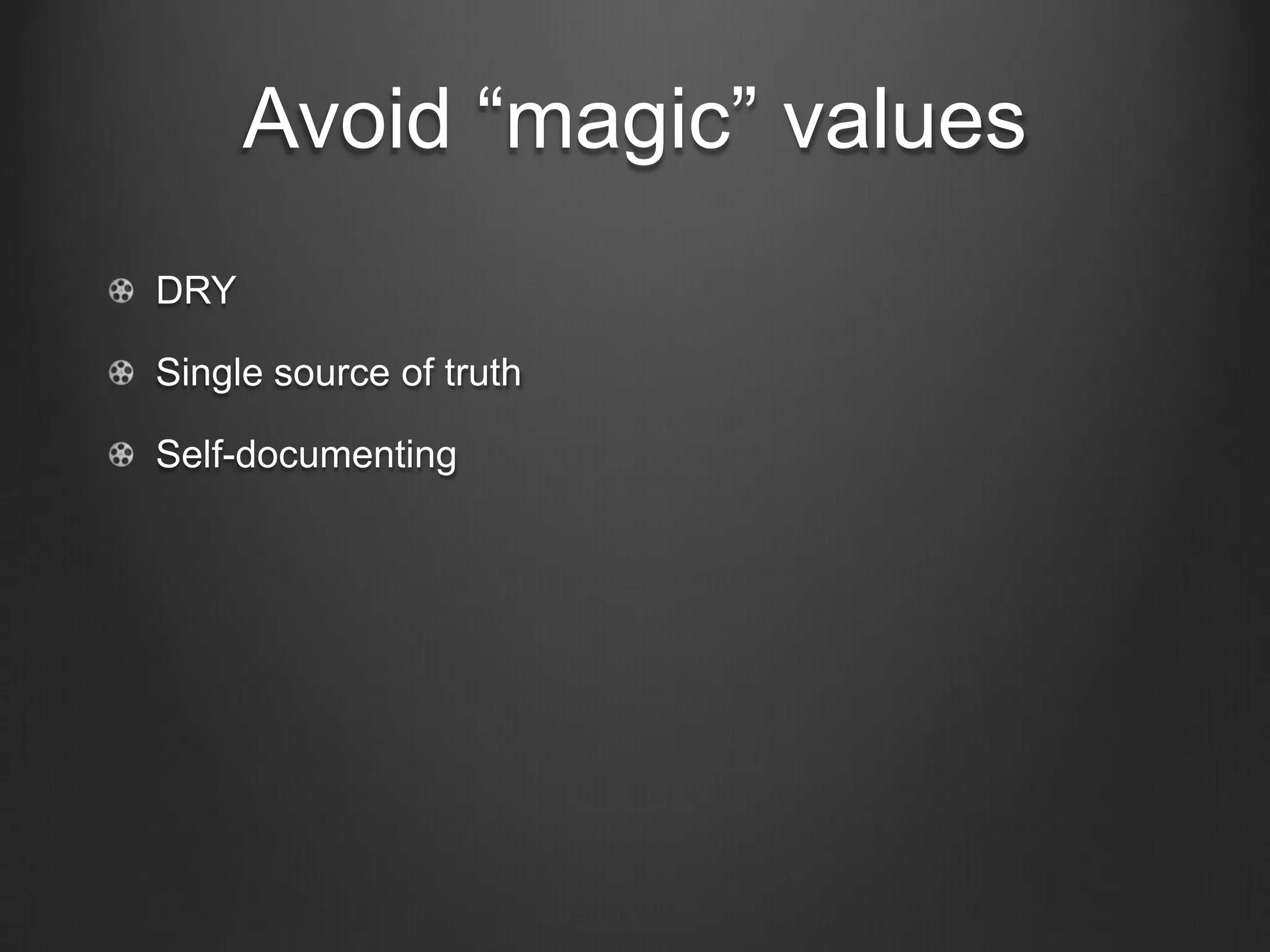 Avoid “magic” values

DRY

Single source of truth

Self-documenting